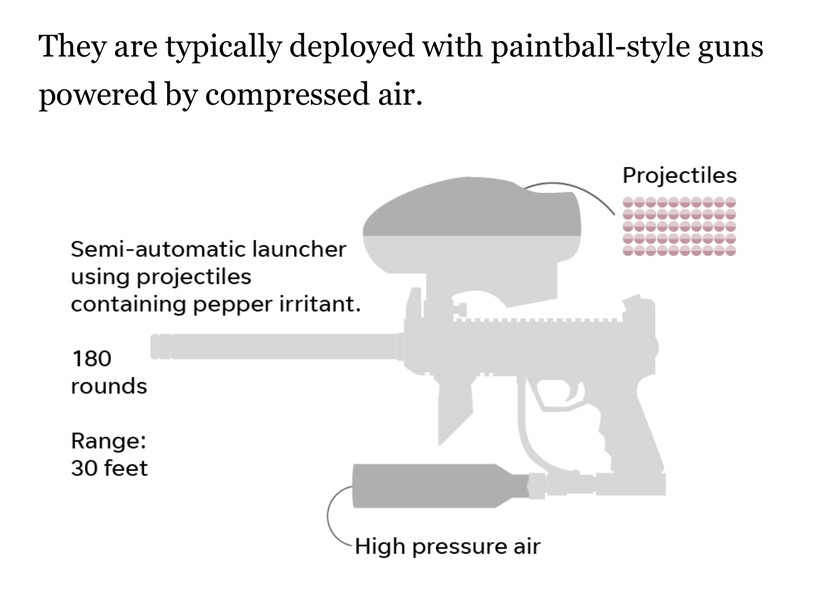 They are typically deployed with paintball-style guns powered by compressed air.

Projectiles

Semi-automatic launcher using projectiles containing pepper irritant.

180 rounds

Range: 30 feet

High pressure air